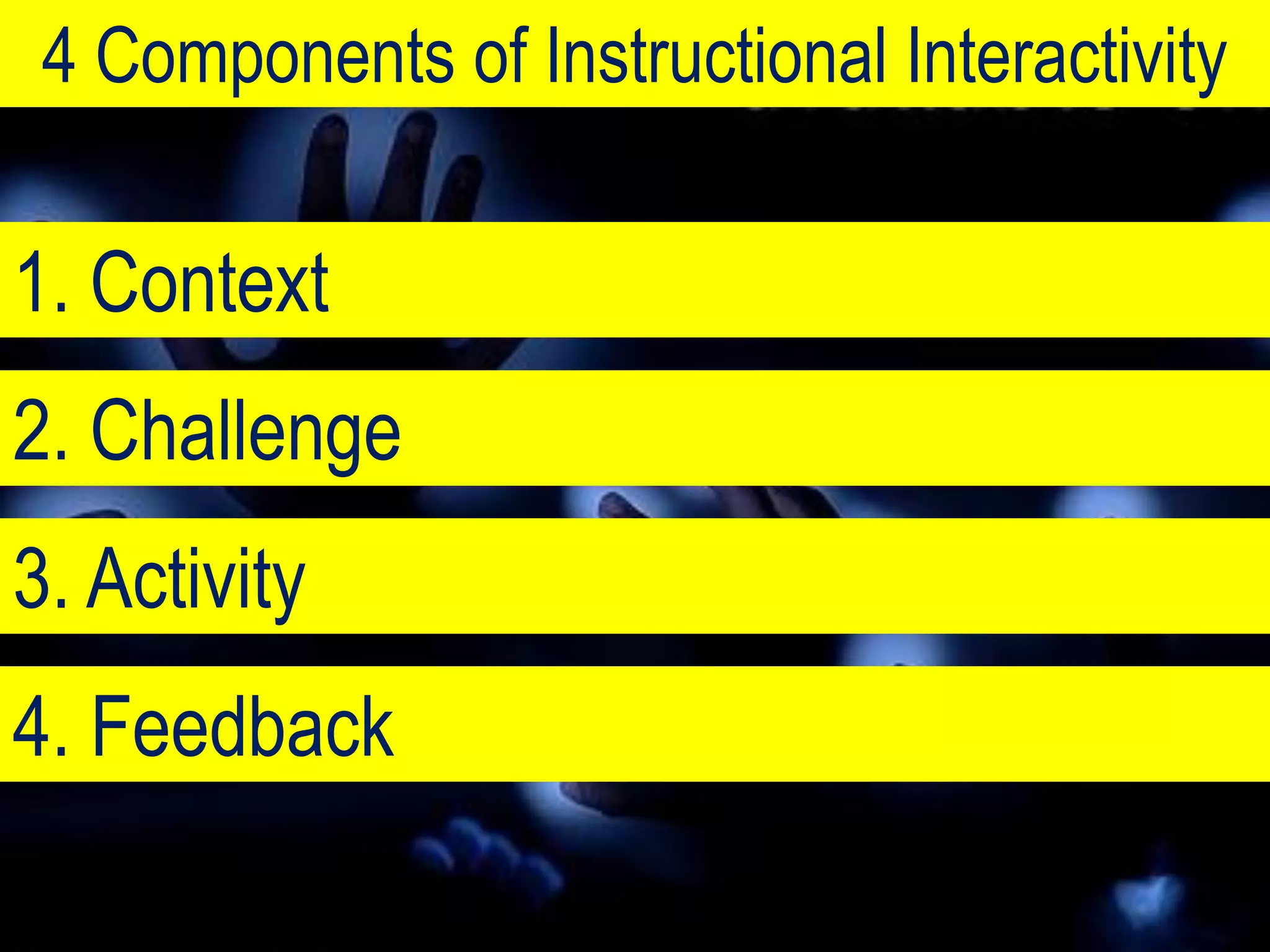 4 Components of Instructional Interactivity

1. Context

2. Challenge

3. Activity

4. Feedback